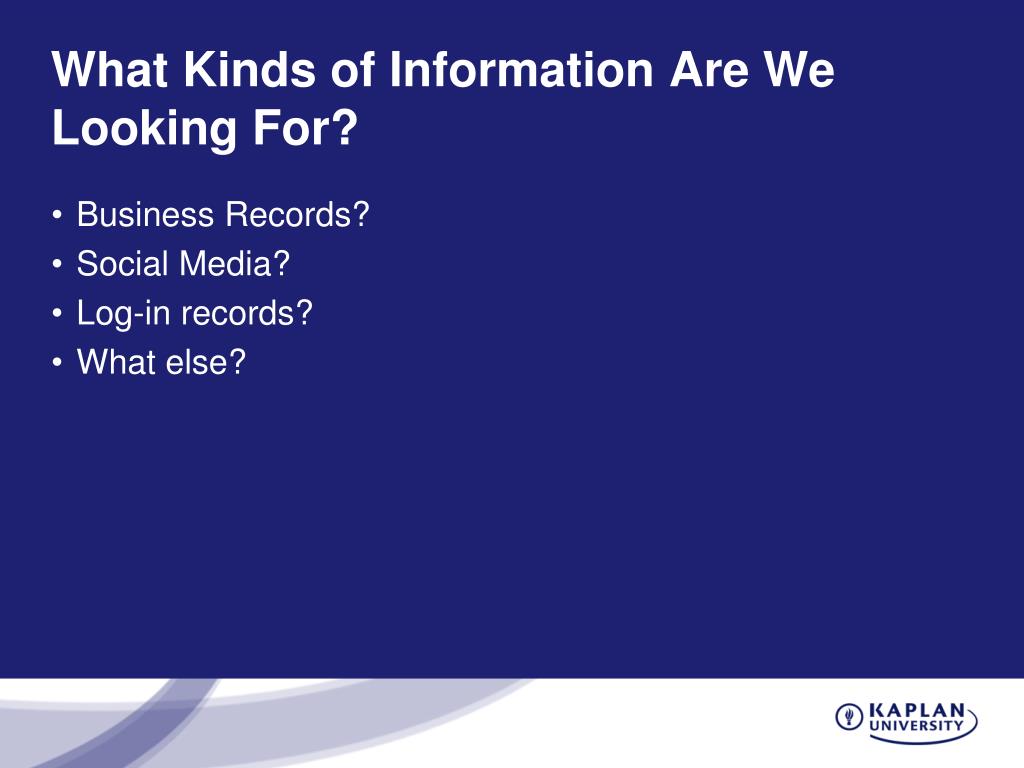 What Kinds of Information Are We Looking For?

• Business Records?
• Social Media?
• Log-in records?
• What else?

KAPLAN UNIVERSITY